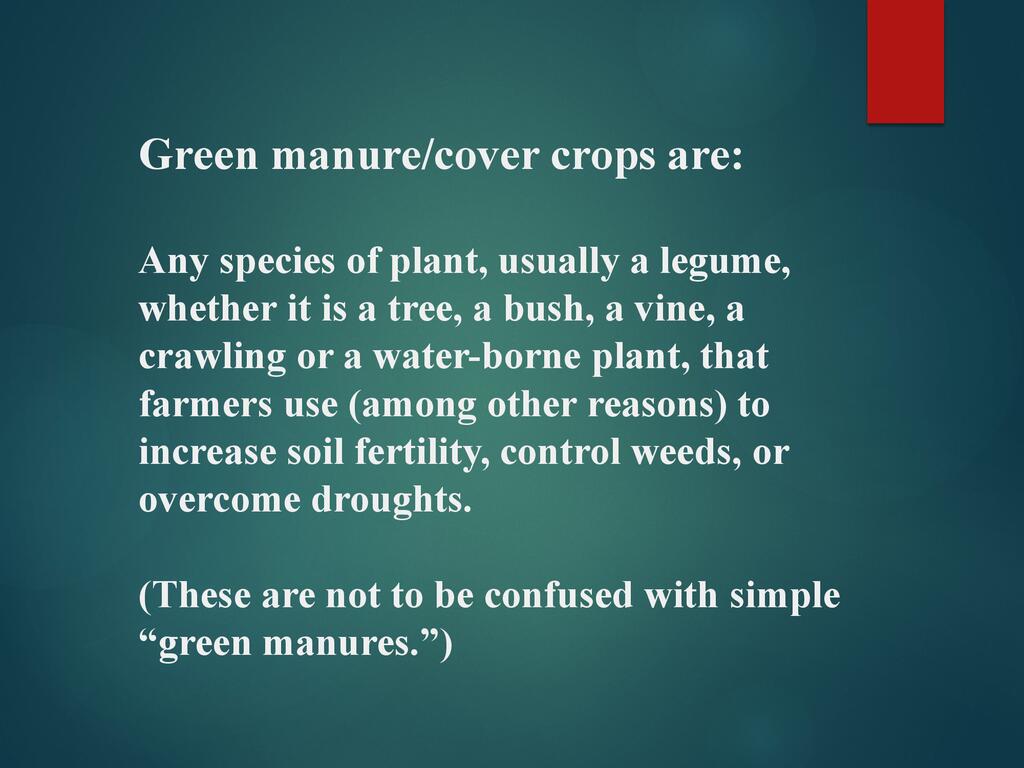 Green manure/cover crops are:

Any species of plant, usually a legume, whether it is a tree, a bush, a vine, a crawling or a water-borne plant, that farmers use (among other reasons) to increase soil fertility, control weeds, or overcome droughts.

(These are not to be confused with simple “green manures.”)